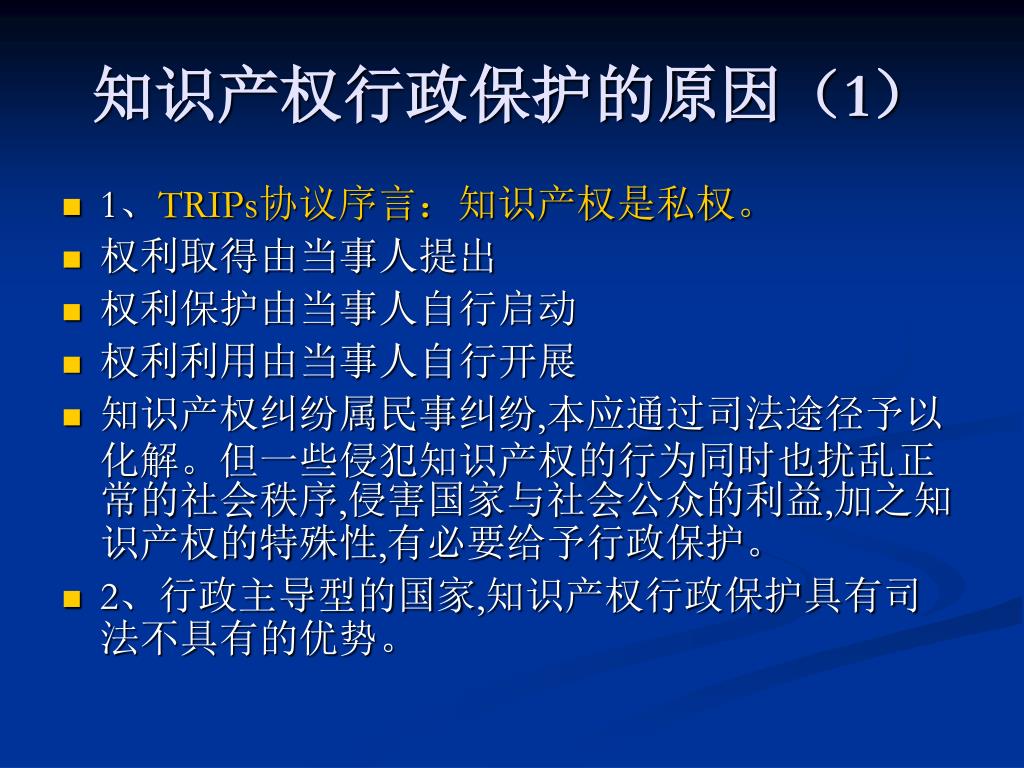 知识产权行政保护的原因（1）

1、TRIPs协议序言：知识产权是私权。

权利取得由当事人提出

权利保护由当事人自行启动

权利利用由当事人自行开展

知识产权纠纷属民事纠纷,本应通过司法途径予以化解。但一些侵犯知识产权的行为同时也扰乱正常的社会秩序,侵害国家与社会公众的利益,加之知识产权的特殊性,有必要给予行政保护。

2、行政主导型的国家,知识产权行政保护具有司法不具有的优势。